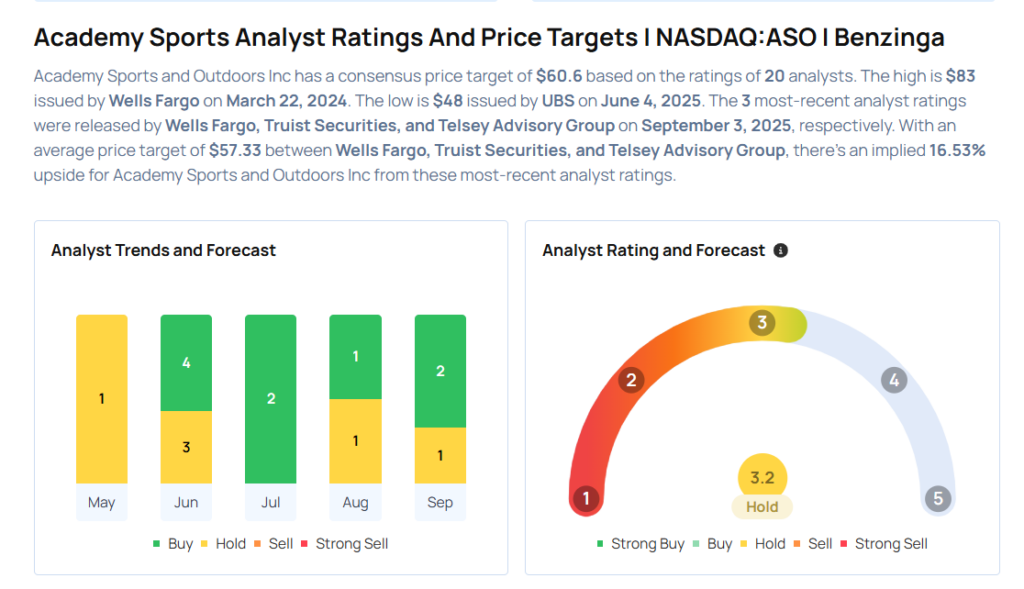 Academy Sports Analyst Ratings And Price Targets | NASDAQ:ASO | Benzinga

Academy Sports and Outdoors Inc has a consensus price target of $60.6 based on the ratings of 20 analysts. The high is $83 issued by Wells Fargo on March 22, 2024. The low is $48 issued by UBS on June 4, 2025. The 3 most-recent analyst ratings were released by Wells Fargo, Truist Securities, and Telsey Advisory Group on September 3, 2025, respectively. With an average price target of $57.33 between Wells Fargo, Truist Securities, and Telsey Advisory Group, there's an implied 16.53% upside for Academy Sports and Outdoors Inc from these most-recent analyst ratings.

Analyst Trends and Forecast

1
4
3
2
1
1
2
1

May Jun Jul Aug Sep

Buy Hold Sell Strong Sell

Analyst Rating and Forecast

1 2 3 4 5

3.2
Hold

Strong Buy Buy Hold Sell Strong Sell